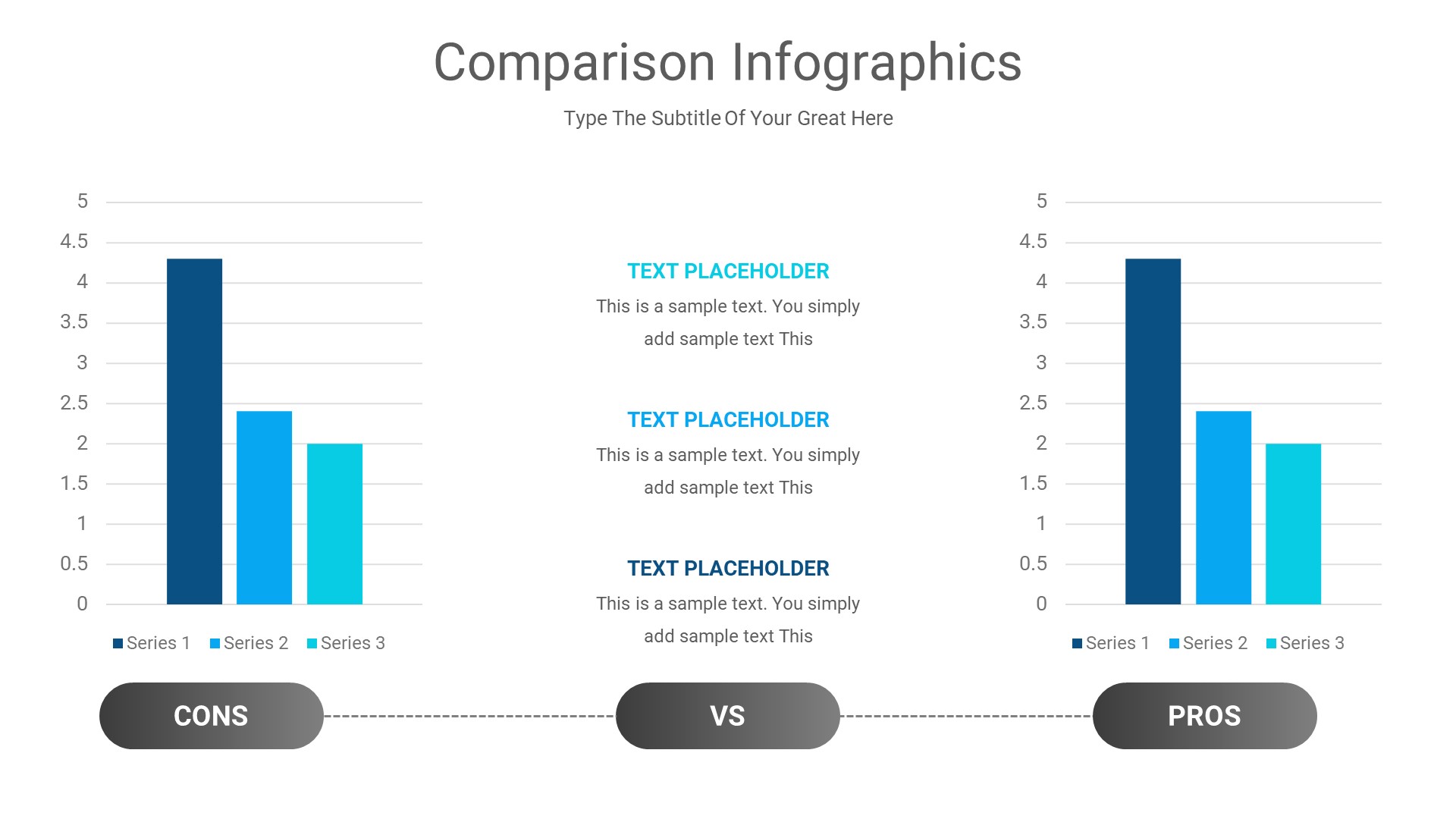 Comparison Infographics

Type The Subtitle Of Your Great Here

5
4.5
4
3.5
3
2.5
2
1.5
1
0.5
0

Series 1 Series 2 Series 3

TEXT PLACEHOLDER

This is a sample text. You simply add sample text This

TEXT PLACEHOLDER

This is a sample text. You simply add sample text This

TEXT PLACEHOLDER

This is a sample text. You simply add sample text This

5
4.5
4
3.5
3
2.5
2
1.5
1
0.5
0

Series 1 Series 2 Series 3

CONS

VS

PROS